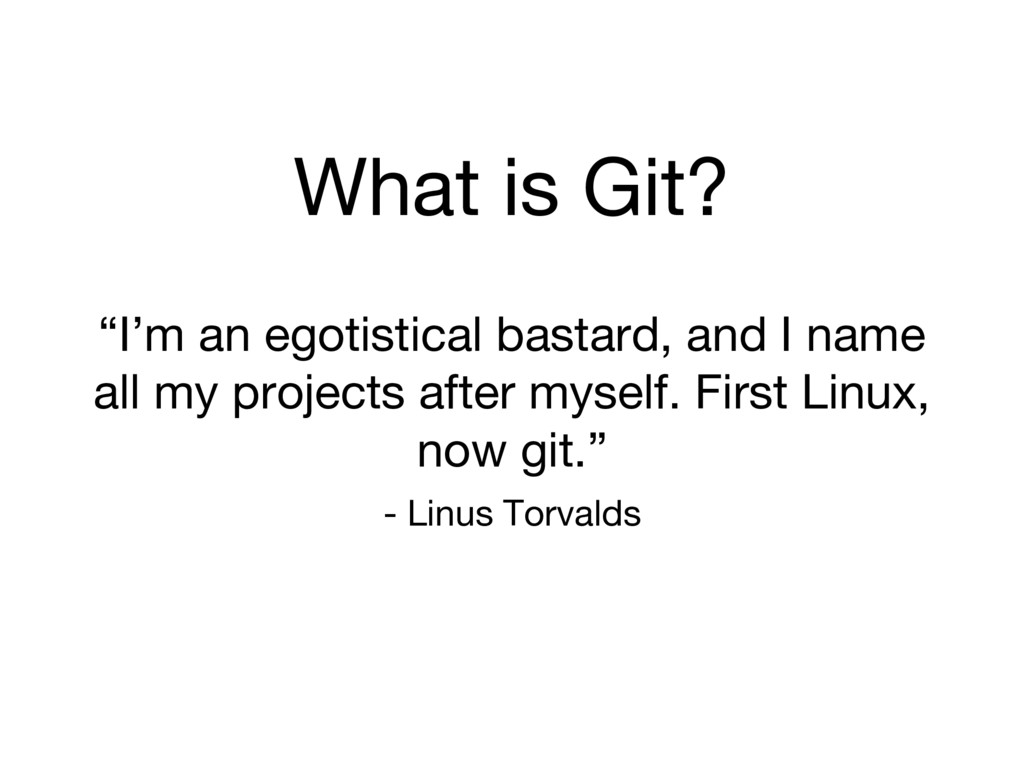 What is Git?

“I’m an egotistical bastard, and I name all my projects after myself. First Linux, now git.”

- Linus Torvalds